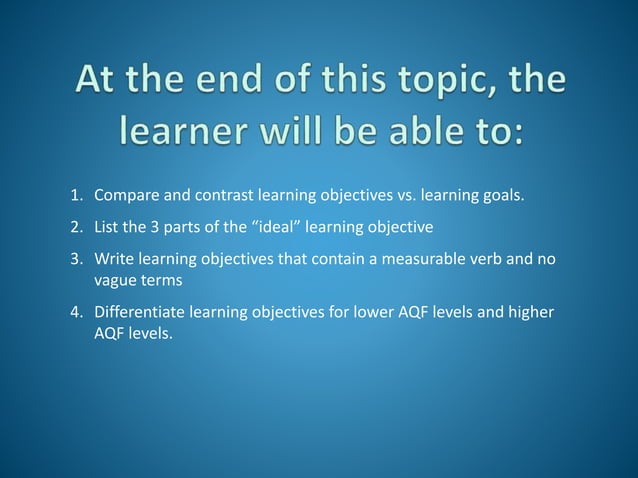 At the end of this topic, the learner will be able to:

1. Compare and contrast learning objectives vs. learning goals.
2. List the 3 parts of the “ideal” learning objective
3. Write learning objectives that contain a measurable verb and no vague terms
4. Differentiate learning objectives for lower AQF levels and higher AQF levels.